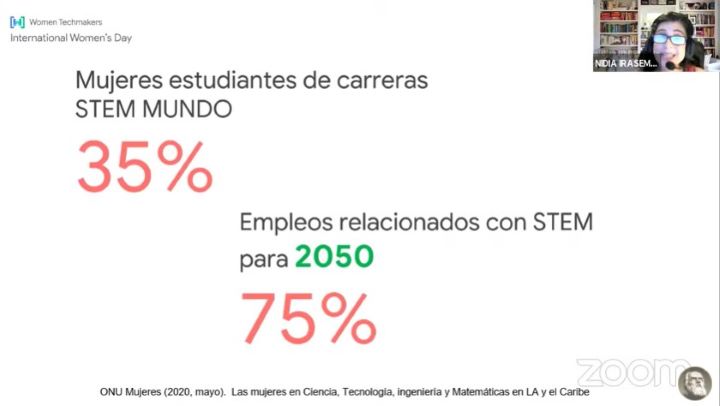 Women Techmakers
International Women's Day

NIDIA IRASEM...

Mujeres estudiantes de carreras STEM MUNDO

35%

Empleos relacionados con STEM para 2050

75%

zoom

ONU Mujeres (2020, mayo). Las mujeres en Ciencia, Tecnologia, ingenieria y Matemáticas en LA y el Caribe